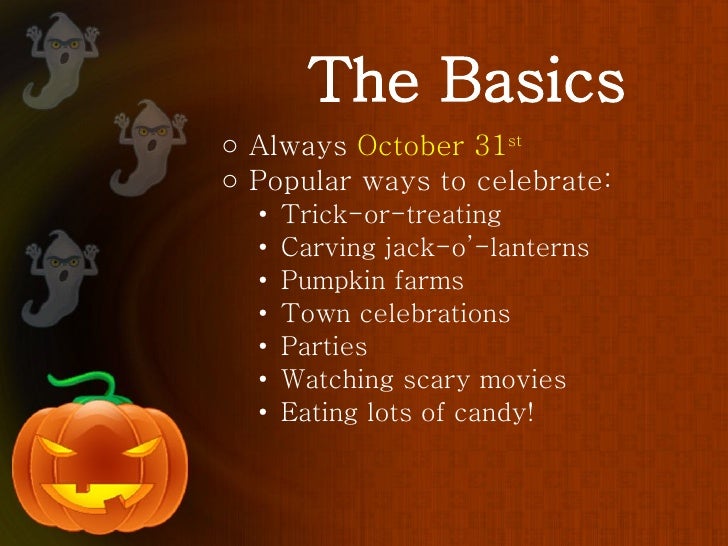 The Basics

○ Always October 31st
○ Popular ways to celebrate:
• Trick-or-treating
• Carving jack-o'-lanterns
• Pumpkin farms
• Town celebrations
• Parties
• Watching scary movies
• Eating lots of candy!